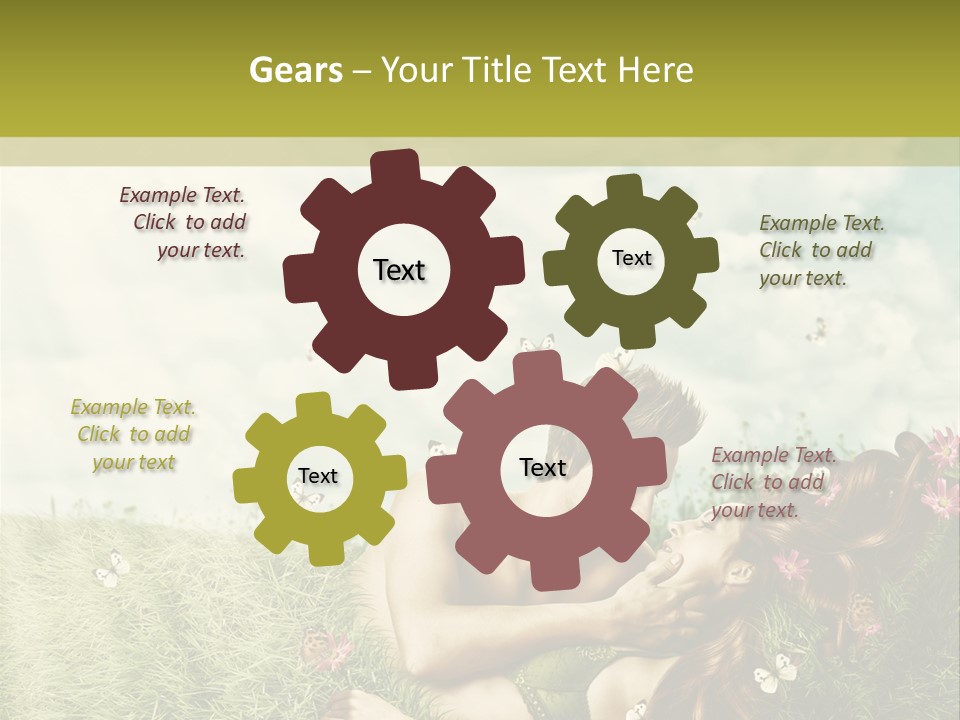 Gears – Your Title Text Here

Example Text. Click to add your text.

Text

Text

Example Text. Click to add your text.

Example Text. Click to add your text

Text

Text

Example Text. Click to add your text.